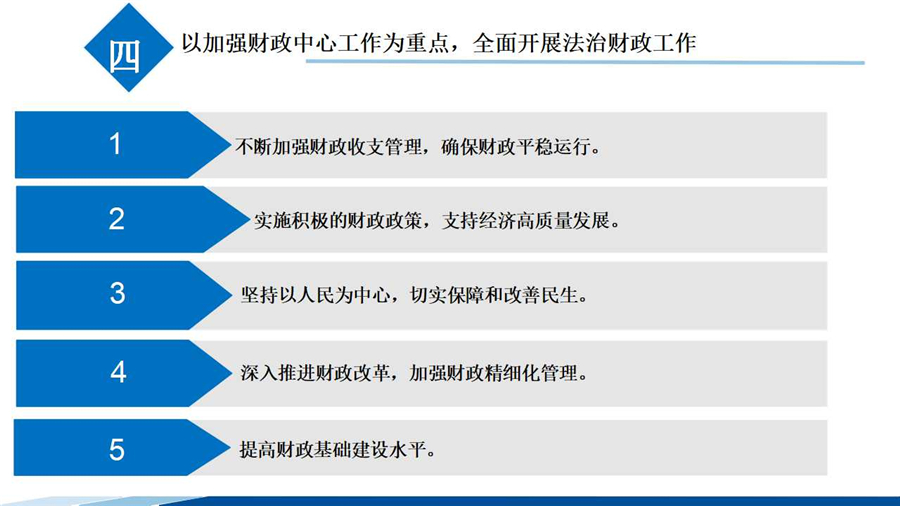 四

以加强财政中心工作为重点，全面开展法治财政工作

1 不断加强财政收支管理，确保财政平稳运行。

2 实施积极的财政政策，支持经济高质量发展。

3 坚持以人民为中心，切实保障和改善民生。

4 深入推进财政改革，加强财政精细化管理。

5 提高财政基础建设水平。